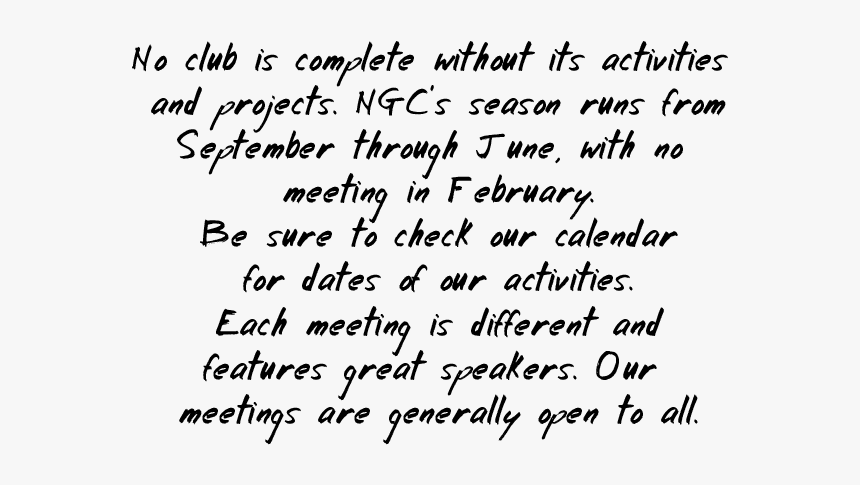 No club is complete without its activities and projects. NGC's season runs from September through June, with no meeting in February.
Be sure to check our calendar for dates of our activities.
Each meeting is different and features great speakers. Our meetings are generally open to all.